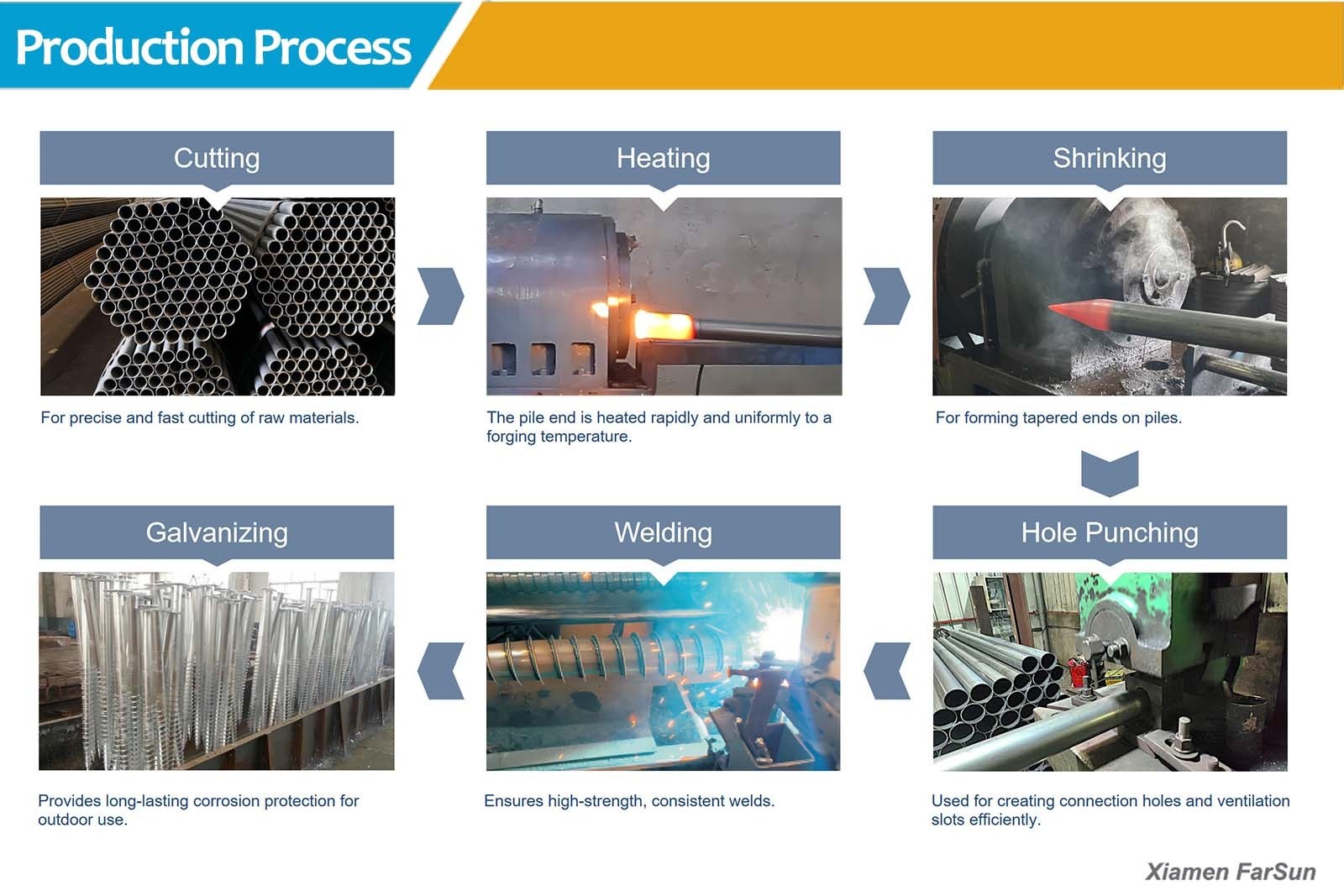 Production Process

Cutting

For precise and fast cutting of raw materials.

Heating

The pile end is heated rapidly and uniformly to a forging temperature.

Shrinking

For forming tapered ends on piles.

Hole Punching

Used for creating connection holes and ventilation slots efficiently.

Welding

Ensures high-strength, consistent welds.

Galvanizing

Provides long-lasting corrosion protection for outdoor use.

Xiamen FarSun